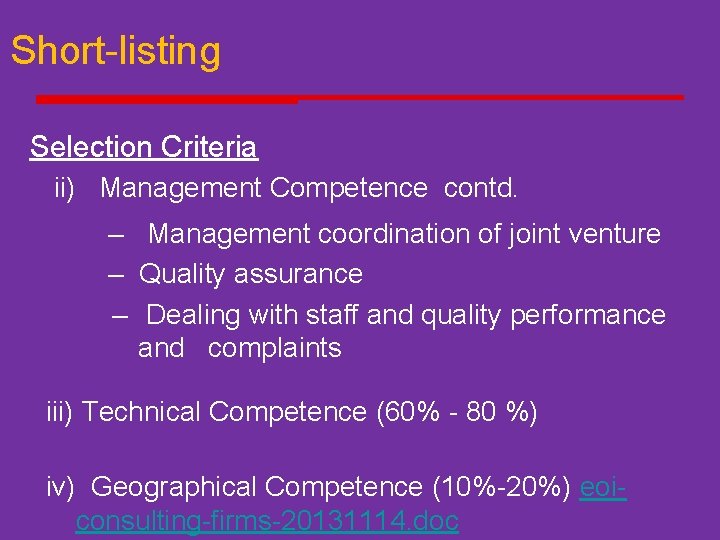 Short-listing

Selection Criteria

ii) Management Competence contd.

– Management coordination of joint venture
– Quality assurance
– Dealing with staff and quality performance and complaints

iii) Technical Competence (60% - 80 %)

iv) Geographical Competence (10%-20%) eoi-consulting-firms-20131114.doc